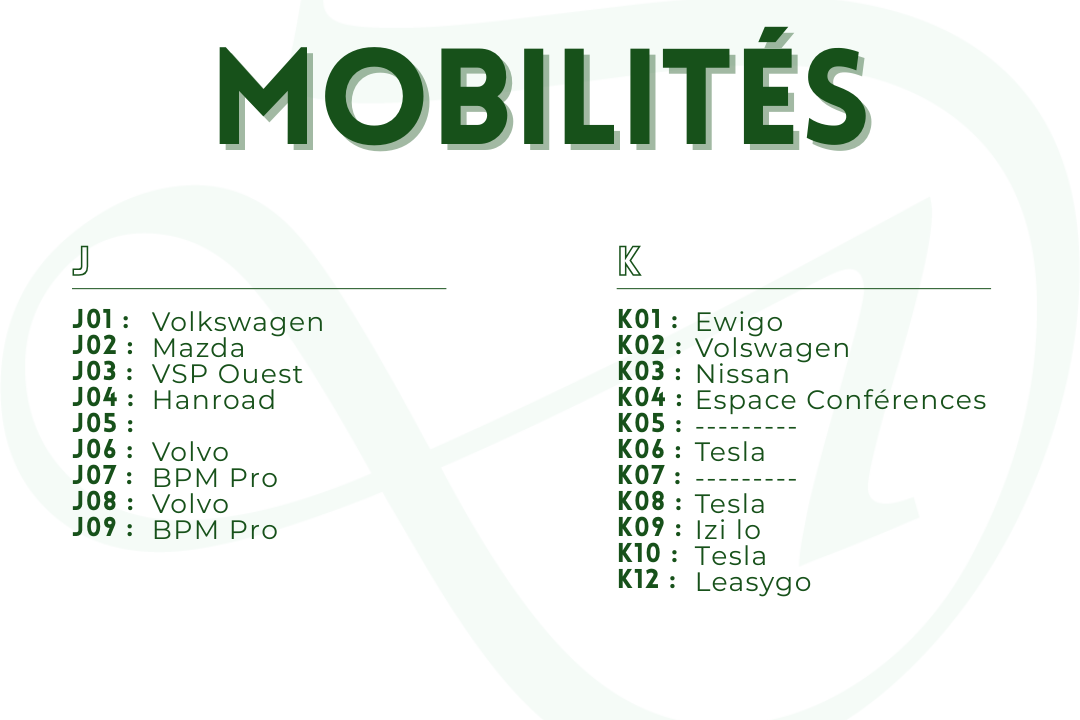 MOBILITÉS

J

J01 : Volkswagen
J02 : Mazda
J03 : VSP Ouest
J04 : Hanroad
J05 :
J06 : Volvo
J07 : BPM Pro
J08 : Volvo
J09 : BPM Pro

K

K01 : Ewigo
K02 : Volswagen
K03 : Nissan
K04 : Espace Conférences
K05 : ---------
K06 : Tesla
K07 : ---------
K08 : Tesla
K09 : Izi lo
K10 : Tesla
K12 : Leasygo